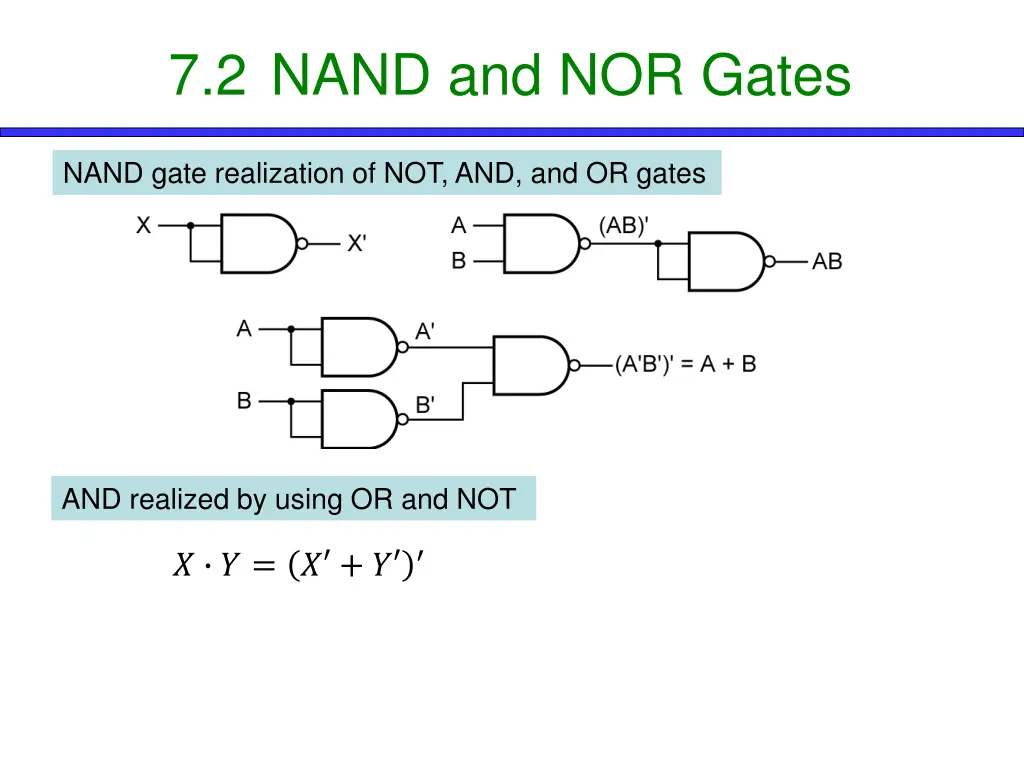 7.2 NAND and NOR Gates

NAND gate realization of NOT, AND, and OR gates

X

X'

A

B

(AB)'

AB

A

A'

B

B'

(A'B')' = A + B

AND realized by using OR and NOT

$X \cdot Y = (X' + Y')'$